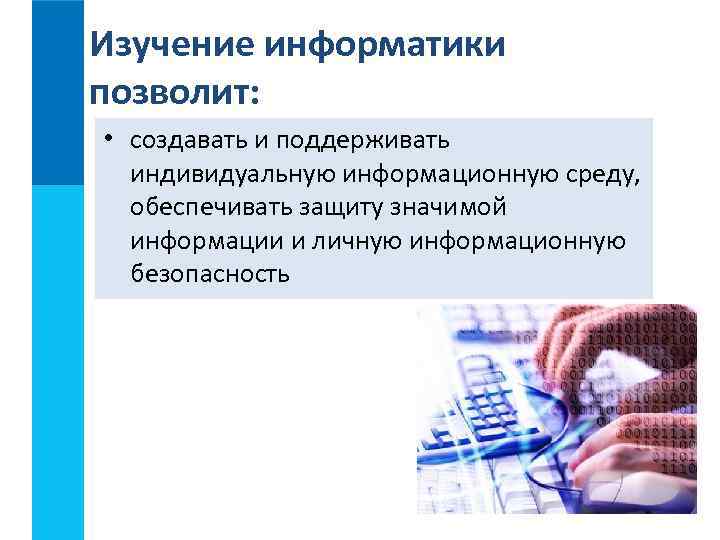 Изучение информатики позволит:

• создавать и поддерживать индивидуальную информационную среду, обеспечивать защиту значимой информации и личную информационную безопасность